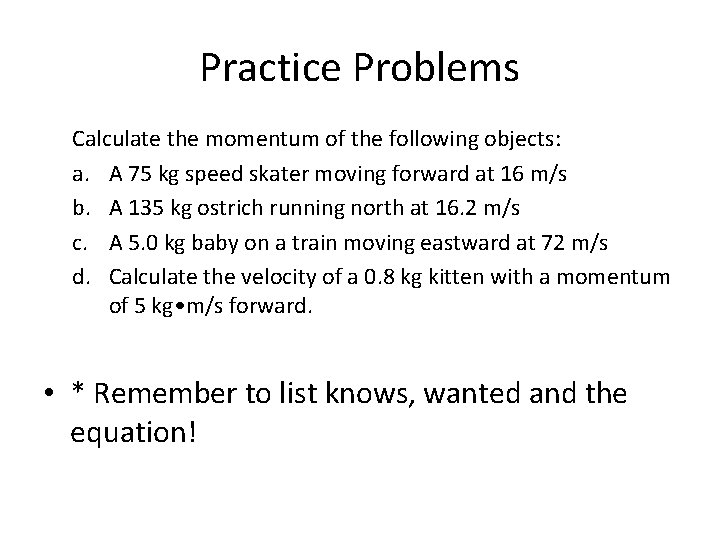 Practice Problems

Calculate the momentum of the following objects:

a. A 75 kg speed skater moving forward at 16 m/s
b. A 135 kg ostrich running north at 16.2 m/s
c. A 5.0 kg baby on a train moving eastward at 72 m/s
d. Calculate the velocity of a 0.8 kg kitten with a momentum of 5 kg•m/s forward.

• * Remember to list knows, wanted and the equation!